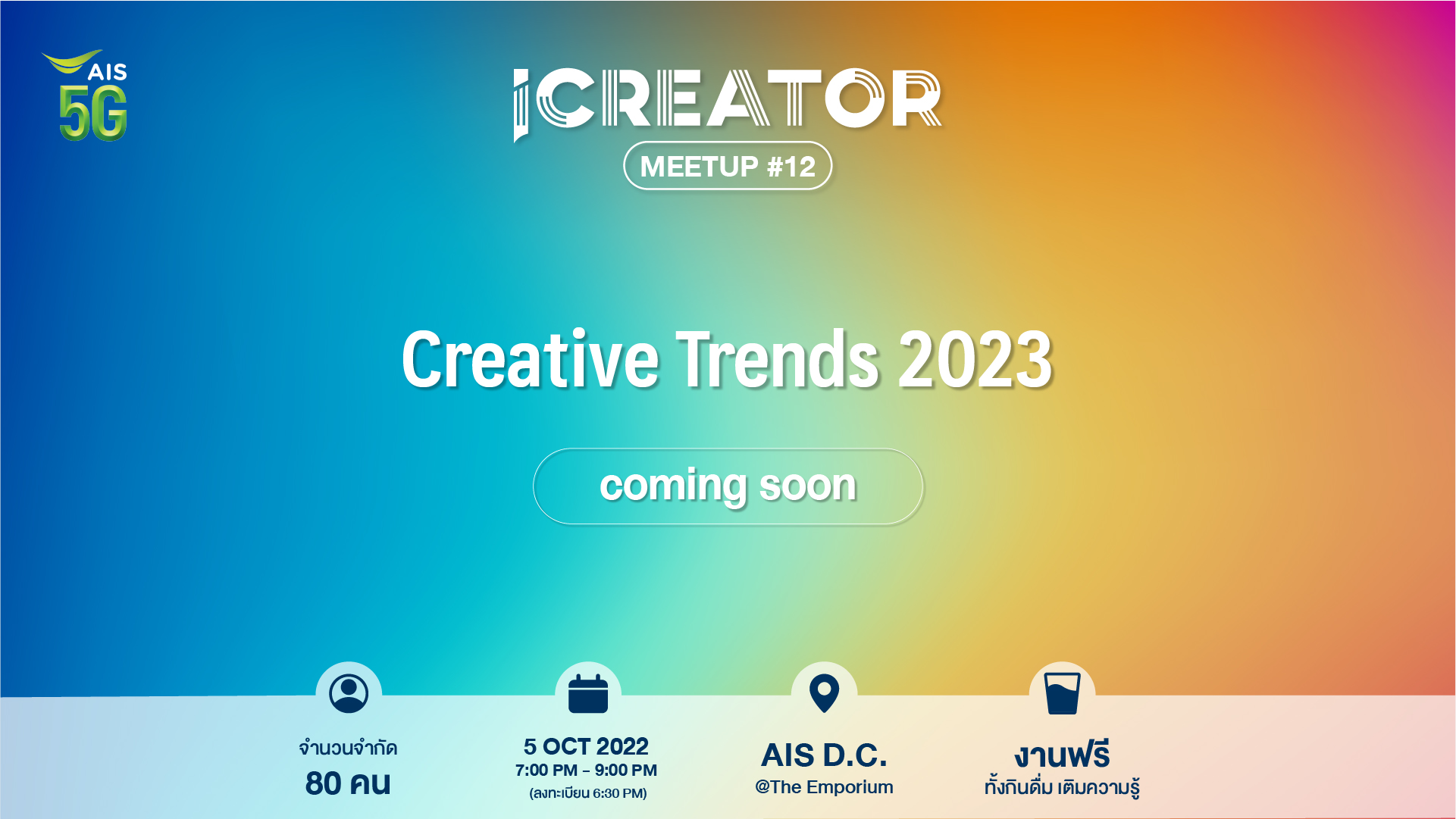 AIS 5G

iCREATOR
MEETUP #12

Creative Trends 2023

coming soon

จำนวนจำกัด
80 คน

5 OCT 2022
7:00 PM - 9:00 PM
(ลงทะเบียน 6:30 PM)

AIS D.C.
@The Emporium

งานฟรี
ทั้งกินดื่ม เติมความรู้